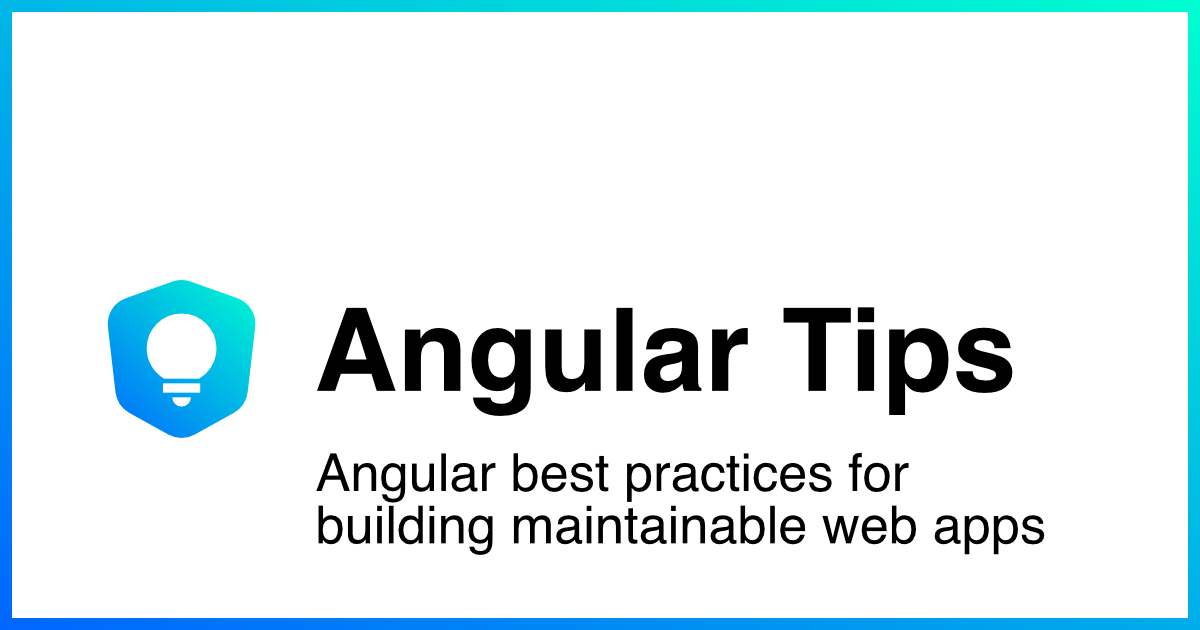 Angular Tips

Angular best practices for building maintainable web apps